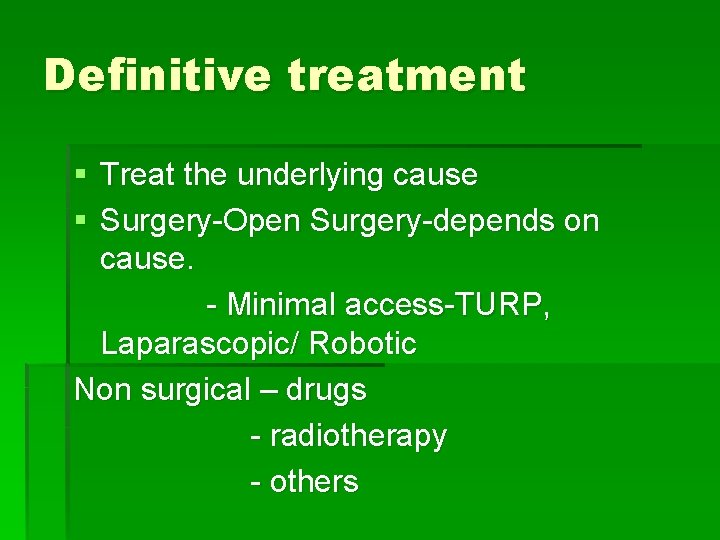 Definitive treatment

▪ Treat the underlying cause
▪ Surgery-Open Surgery-depends on cause.
- Minimal access-TURP, Laparascopic/ Robotic

Non surgical – drugs
- radiotherapy
- others